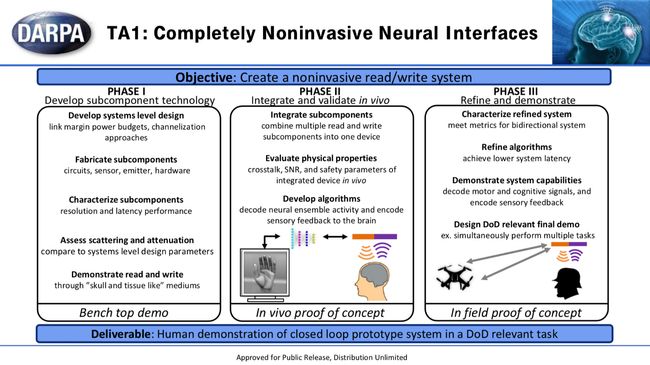 DARPA

TA1: Completely Noninvasive Neural Interfaces

Objective: Create a noninvasive read/write system

PHASE I
Develop subcomponent technology

Develop systems level design
link margin power budgets, channelization approaches

Fabricate subcomponents
circuits, sensor, emitter, hardware

Characterize subcomponents
resolution and latency performance

Assess scattering and attenuation
compare to systems level design parameters

Demonstrate read and write
through "skull and tissue like" mediums

Bench top demo

PHASE II
Integrate and validate in vivo

Integrate subcomponents
combine multiple read and write subcomponents into one device

Evaluate physical properties
crosstalk, SNR, and safety parameters of integrated device in vivo

Develop algorithms
decode neural ensemble activity and encode sensory feedback to the brain

In vivo proof of concept

PHASE III
Refine and demonstrate

Characterize refined system
meet metrics for bidirectional system

Refine algorithms
achieve lower system latency

Demonstrate system capabilities
decode motor and cognitive signals, and encode sensory feedback

Design DoD relevant final demo
ex. simultaneously perform multiple tasks

In field proof of concept

Deliverable: Human demonstration of closed loop prototype system in a DoD relevant task

Approved for Public Release, Distribution Unlimited